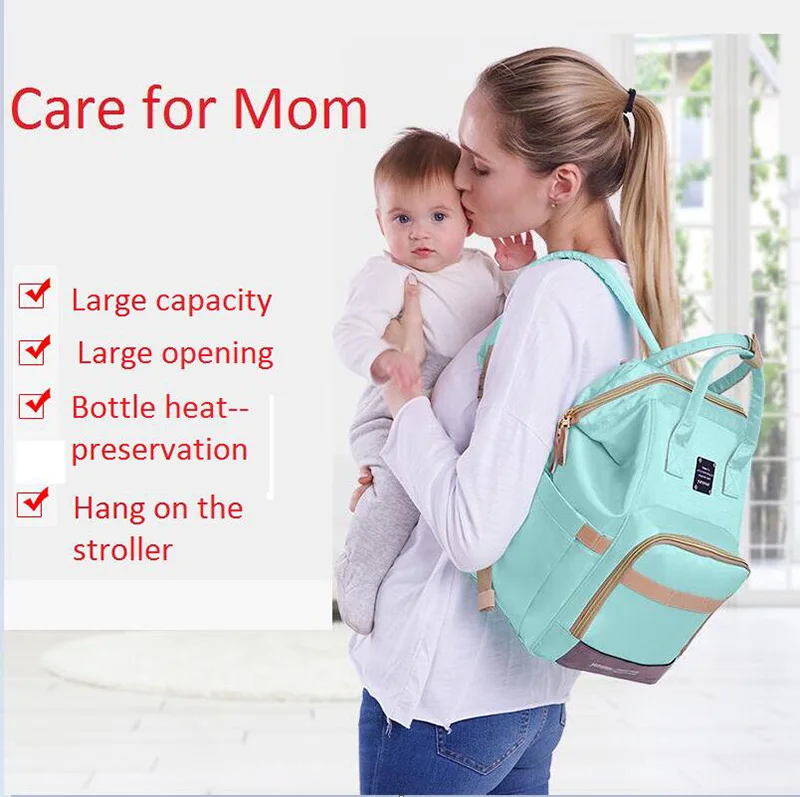 Care for Mom

☑ Large capacity
☑ Large opening
☑ Bottle heat--preservation
☑ Hang on the stroller